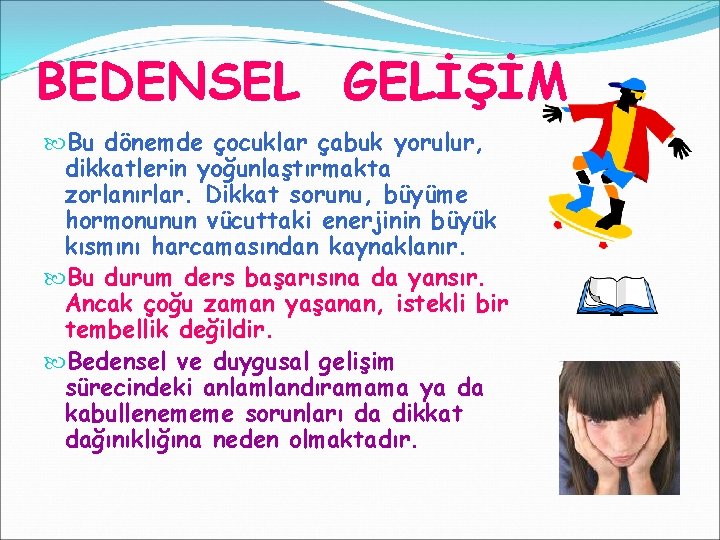 BEDENSEL GELİŞİM

Bu dönemde çocuklar çabuk yorulur, dikkatlerin yoğunlaştırmakta zorlanırlar. Dikkat sorunu, büyüme hormonunun vücuttaki enerjinin büyük kısmını harcamasından kaynaklanır.

Bu durum ders başarısına da yansır. Ancak çoğu zaman yaşanan, istekli bir tembellik değildir.

Bedensel ve duygusal gelişim sürecindeki anlamlandıramama ya da kabullenememe sorunları da dikkat dağınıklığına neden olmaktadır.